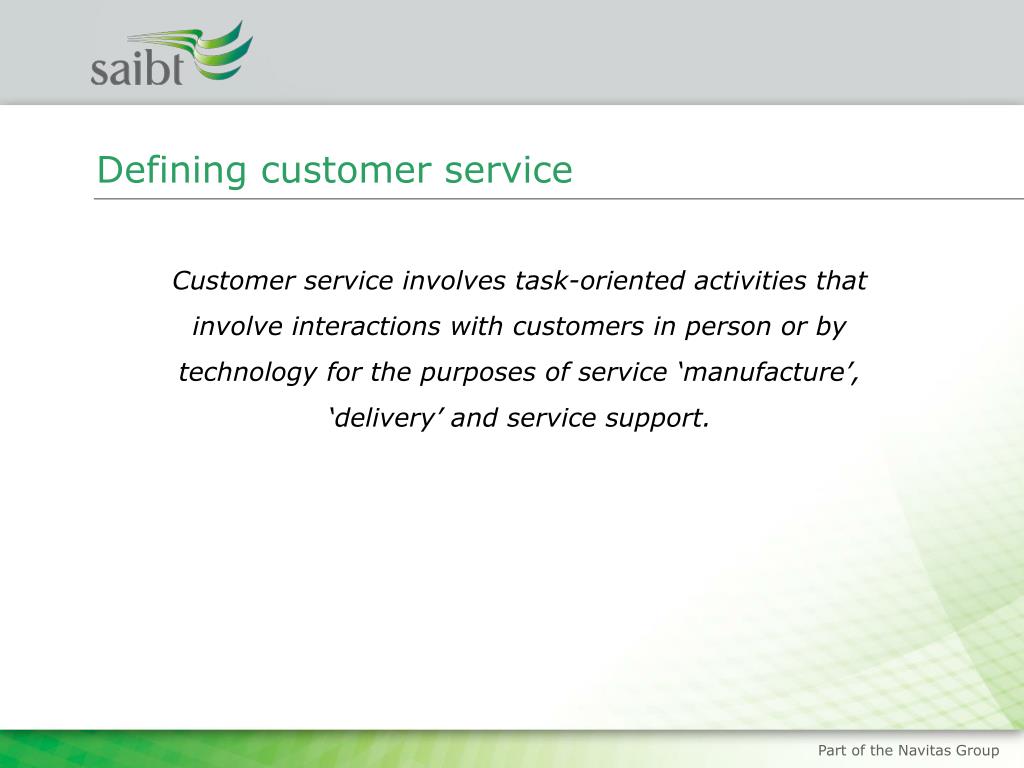 saibt

Defining customer service

Customer service involves task-oriented activities that involve interactions with customers in person or by technology for the purposes of service ‘manufacture’, ‘delivery’ and service support.

Part of the Navitas Group